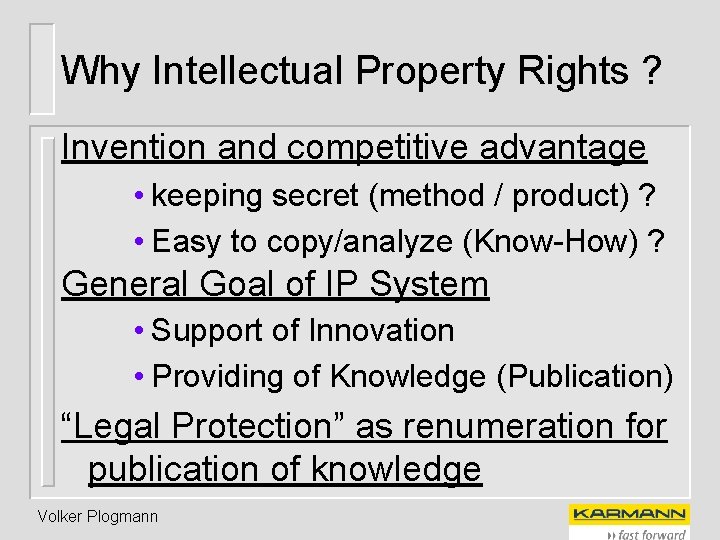 Why Intellectual Property Rights ?

Invention and competitive advantage

• keeping secret (method / product) ?

• Easy to copy/analyze (Know-How) ?

General Goal of IP System

• Support of Innovation

• Providing of Knowledge (Publication)

“Legal Protection” as renumeration for publication of knowledge

Volker Plogmann

KARMANN

fast forward